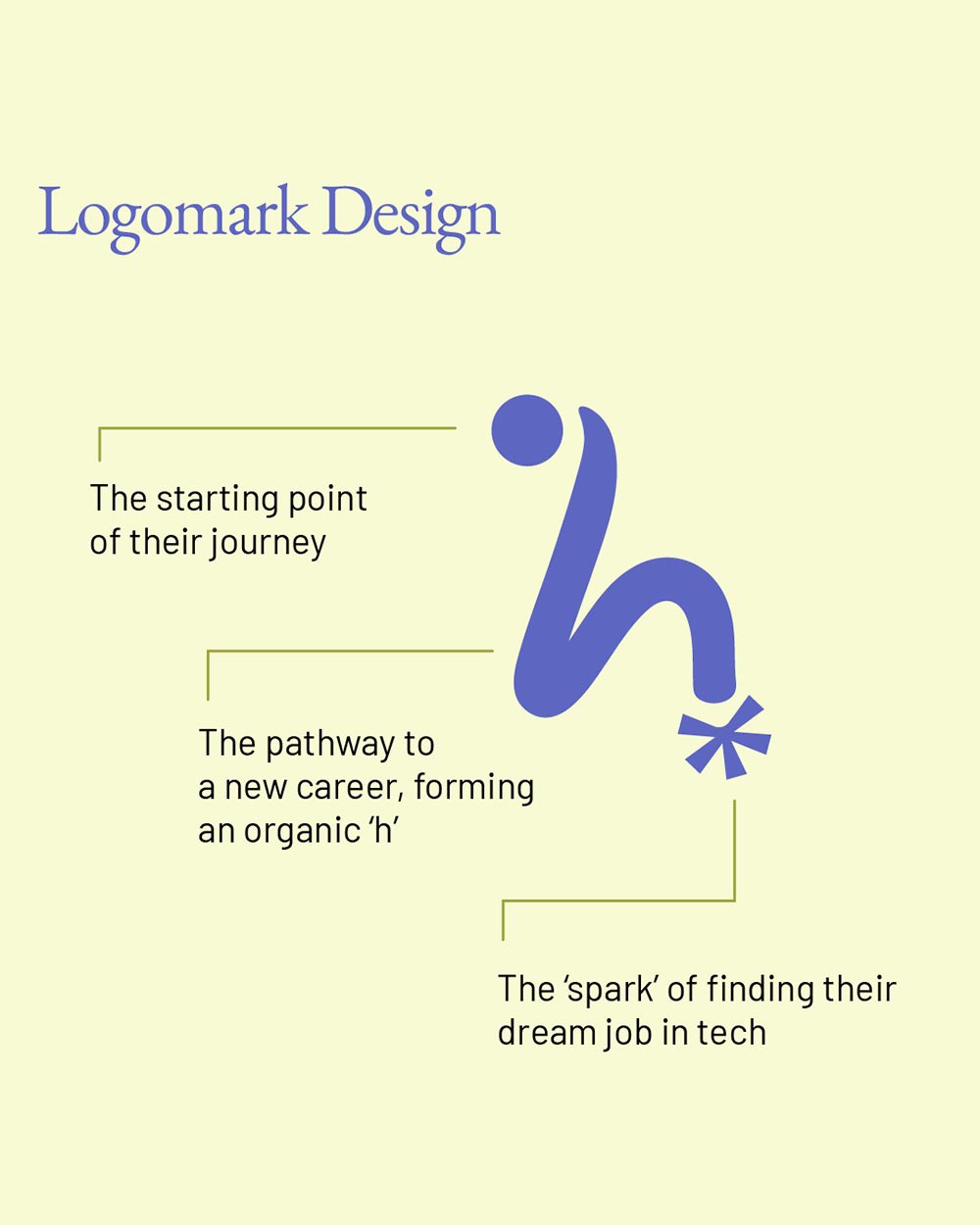 Logomark Design

The starting point of their journey

The pathway to a new career, forming an organic ‘h’

The ‘spark’ of finding their dream job in tech